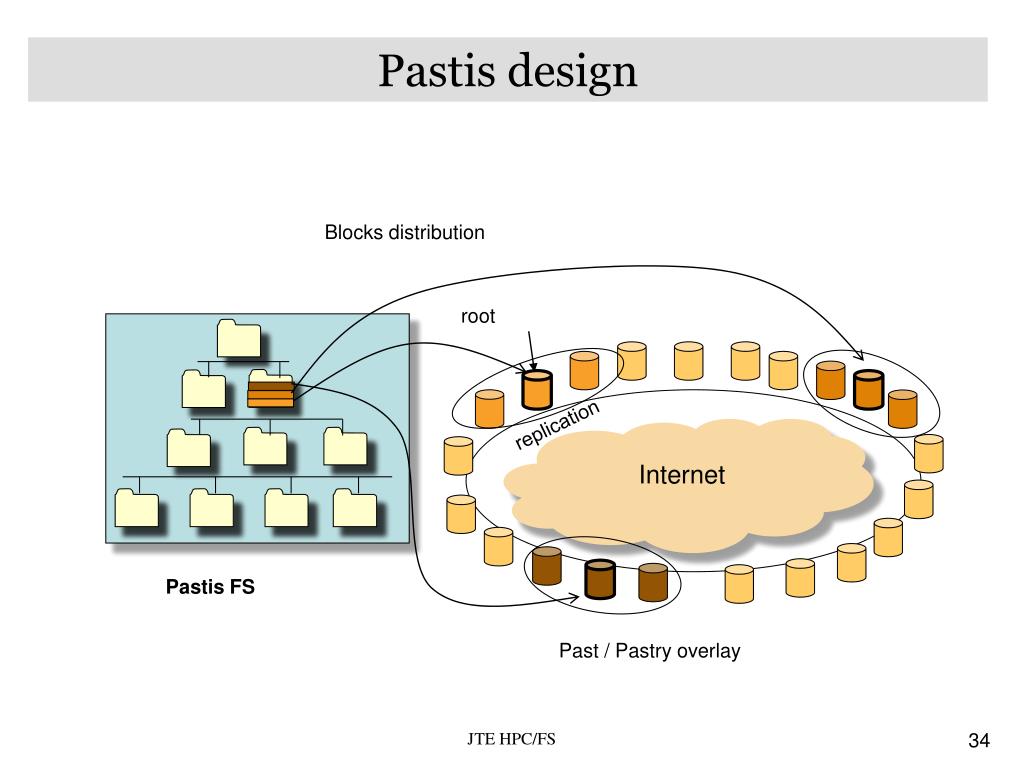 Pastis design

Blocks distribution

root

replication

Internet

Pastis FS

Past / Pastry overlay

JTE HPC/FS

34